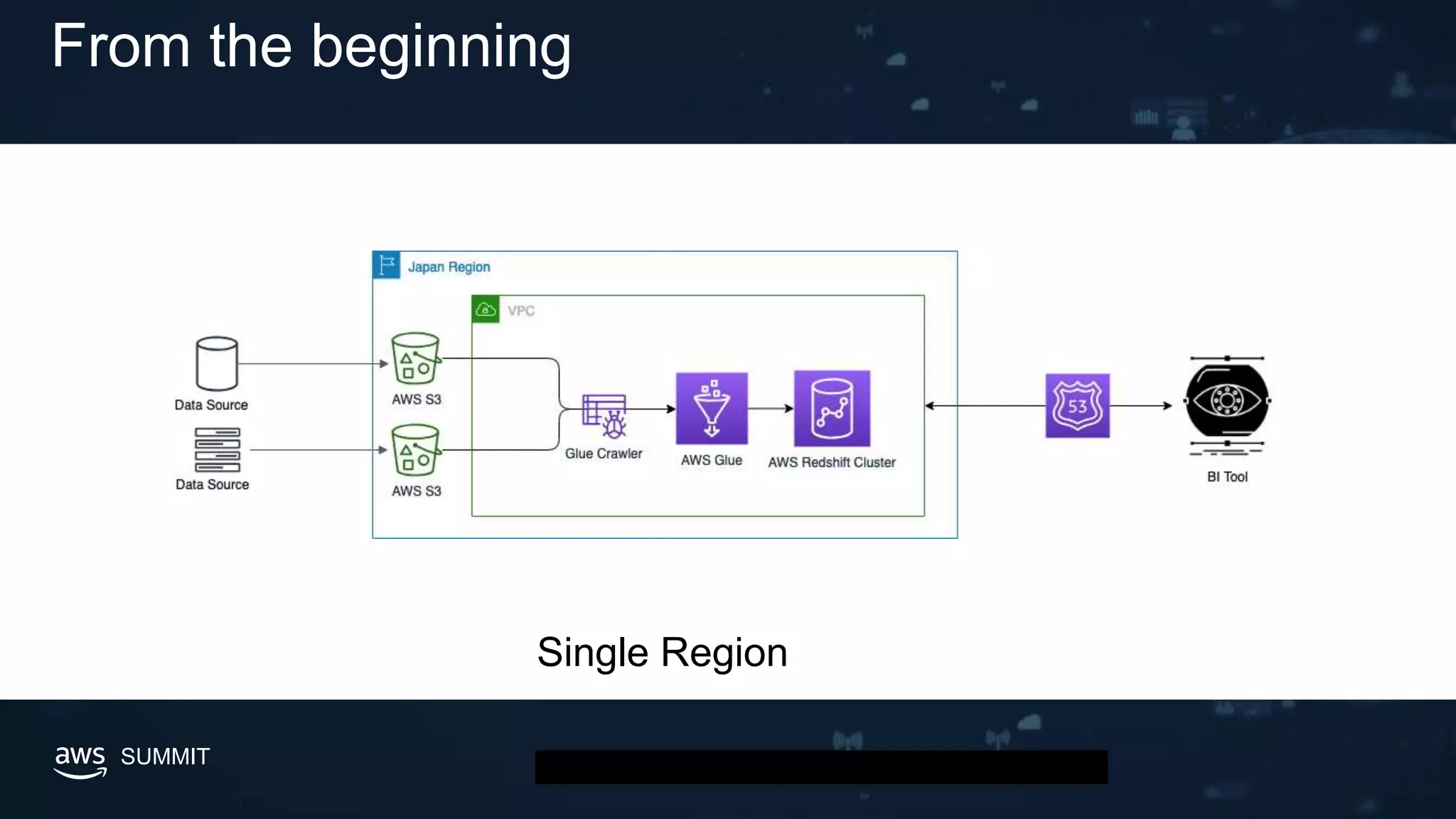 From the beginning

Japan Region

VPC

Data Source

Data Source

AWS S3

AWS S3

Glue Crawler

AWS Glue

AWS Redshift Cluster

53

BI Tool

Single Region

aws SUMMIT